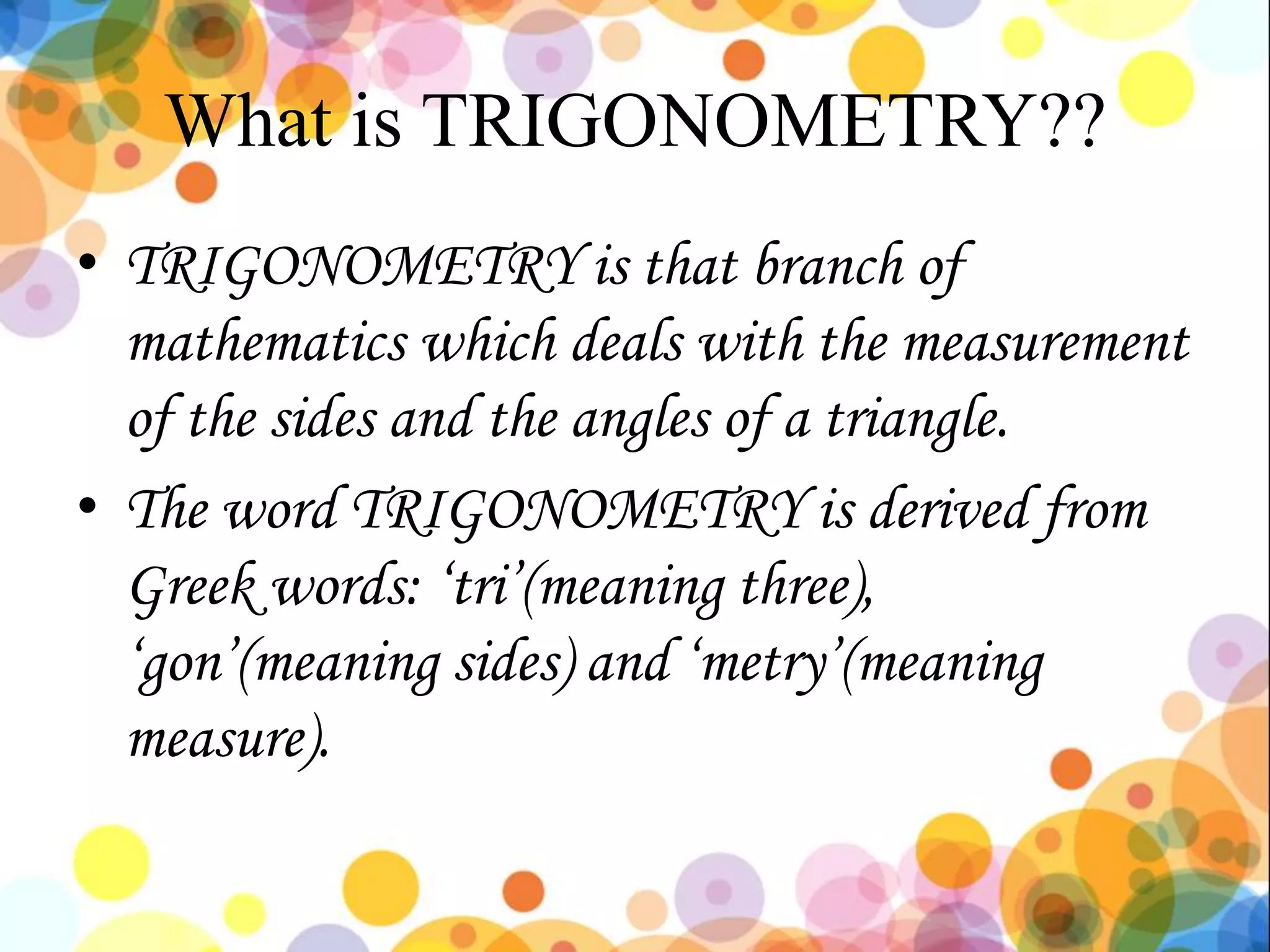 What is TRIGONOMETRY??

• TRIGONOMETRY is that branch of mathematics which deals with the measurement of the sides and the angles of a triangle.

• The word TRIGONOMETRY is derived from Greek words: ‘tri’(meaning three), ‘gon’(meaning sides) and ‘metry’(meaning measure).